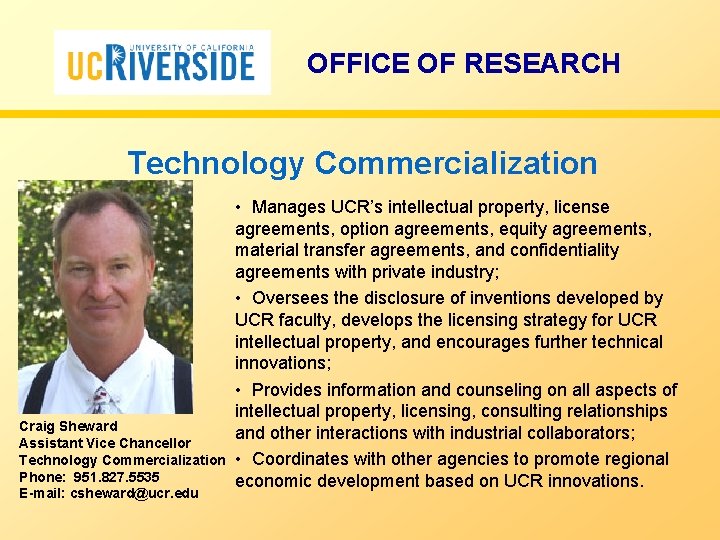 UNIVERSITY OF CALIFORNIA
UCRIVERSIDE

OFFICE OF RESEARCH

Technology Commercialization

• Manages UCR's intellectual property, license agreements, option agreements, equity agreements, material transfer agreements, and confidentiality agreements with private industry;

• Oversees the disclosure of inventions developed by UCR faculty, develops the licensing strategy for UCR intellectual property, and encourages further technical innovations;

• Provides information and counseling on all aspects of intellectual property, licensing, consulting relationships and other interactions with industrial collaborators;

• Coordinates with other agencies to promote regional economic development based on UCR innovations.

Craig Sheward
Assistant Vice Chancellor
Technology Commercialization
Phone: 951.827.5535
E-mail: csheward@ucr.edu